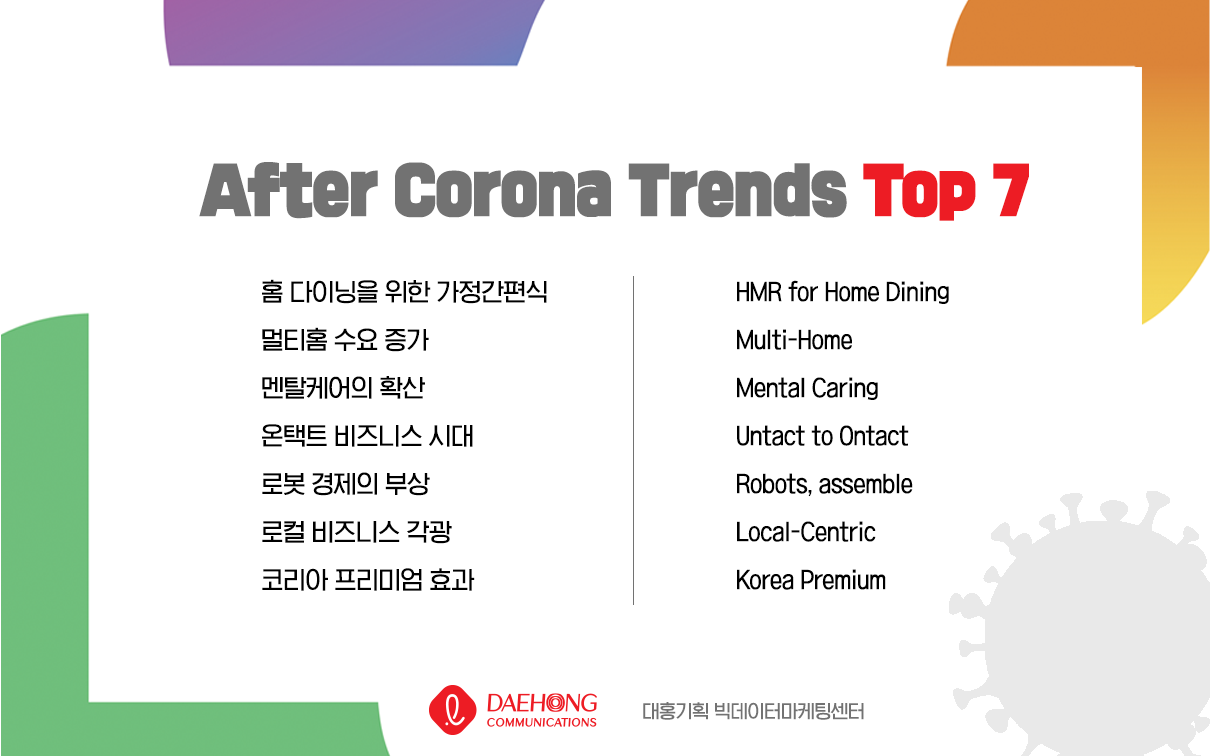 After Corona Trends Top 7

홈 다이닝을 위한 가정간편식
멀티홈 수요 증가
멘탈케어의 확산
온택트 비즈니스 시대
로봇 경제의 부상
로컬 비즈니스 각광
코리아 프리미엄 효과

HMR for Home Dining
Multi-Home
Mental Caring
Untact to Ontact
Robots, assemble
Local-Centric
Korea Premium

DAEHONG COMMUNICATIONS
대홍기획 빅데이터마케팅센터